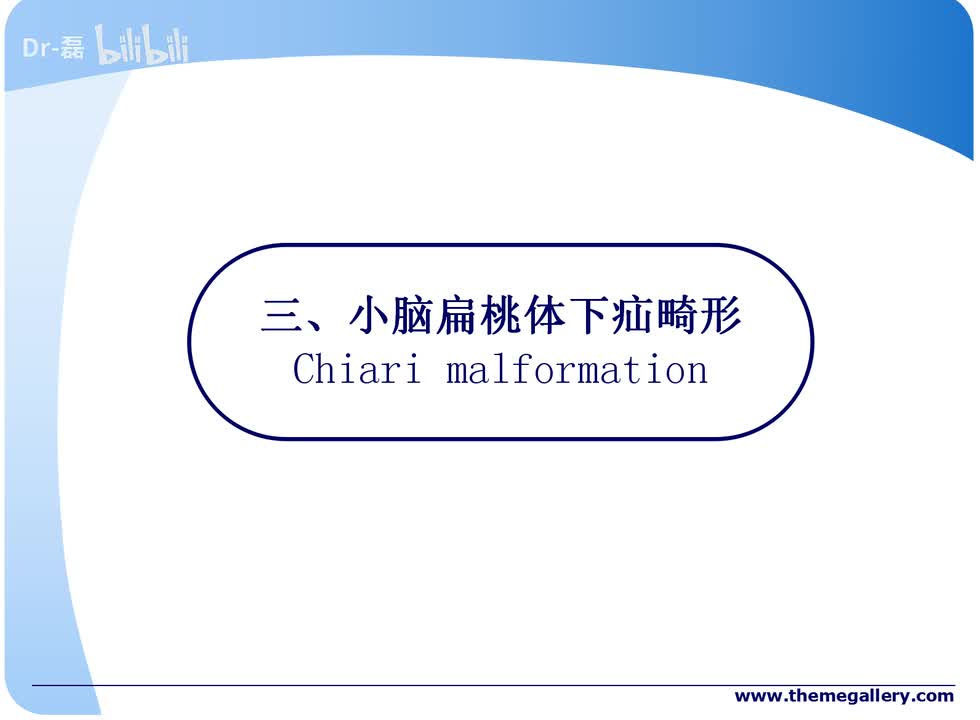 Dr-磊 bilibili

三、小脑扁桃体下疝畸形
Chiari malformation

www.themegallery.com